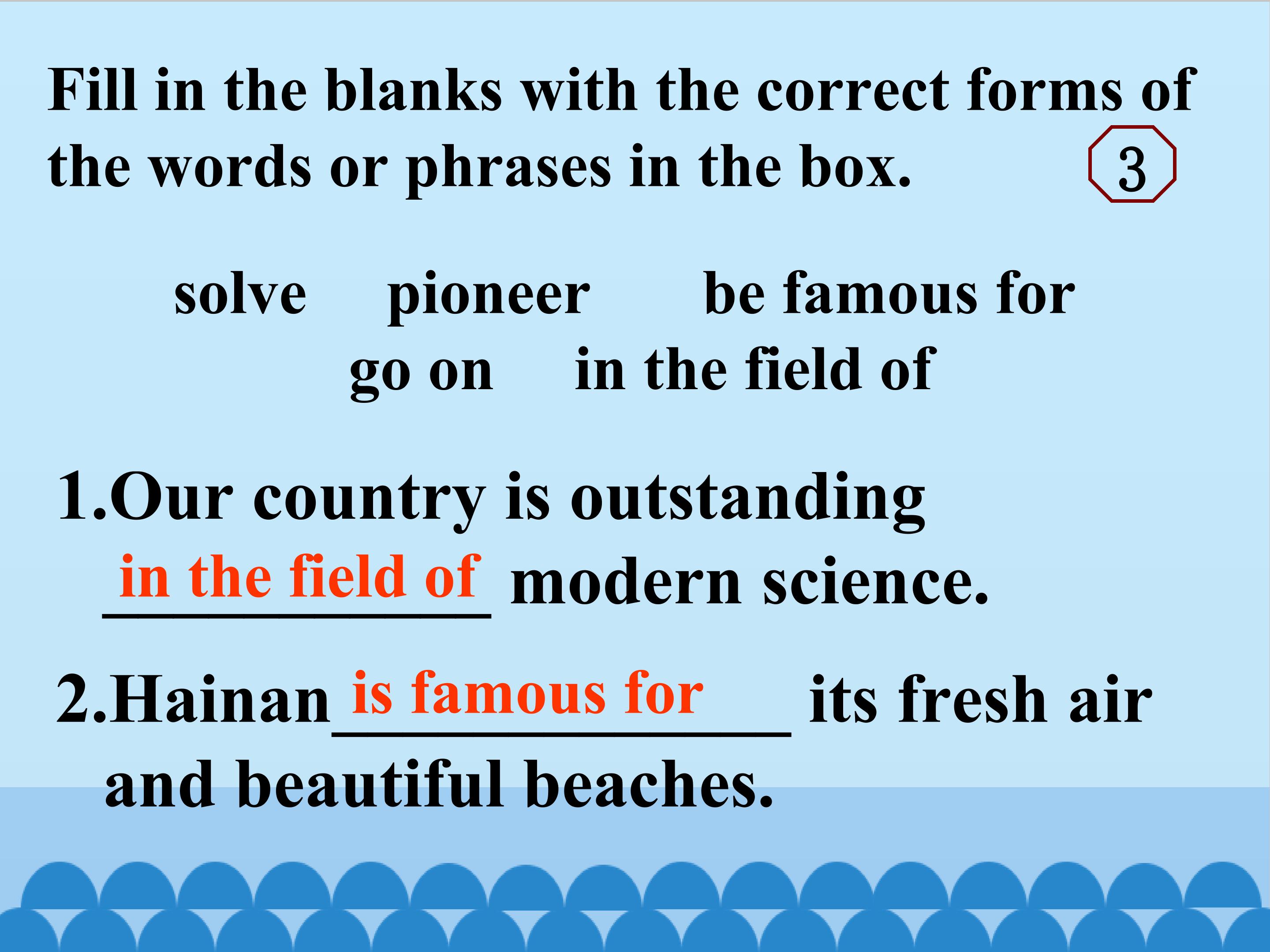 Fill in the blanks with the correct forms of the words or phrases in the box.

3

solve pioneer be famous for
go on in the field of

1.Our country is outstanding in the field of modern science.

2.Hainan is famous for its fresh air and beautiful beaches.